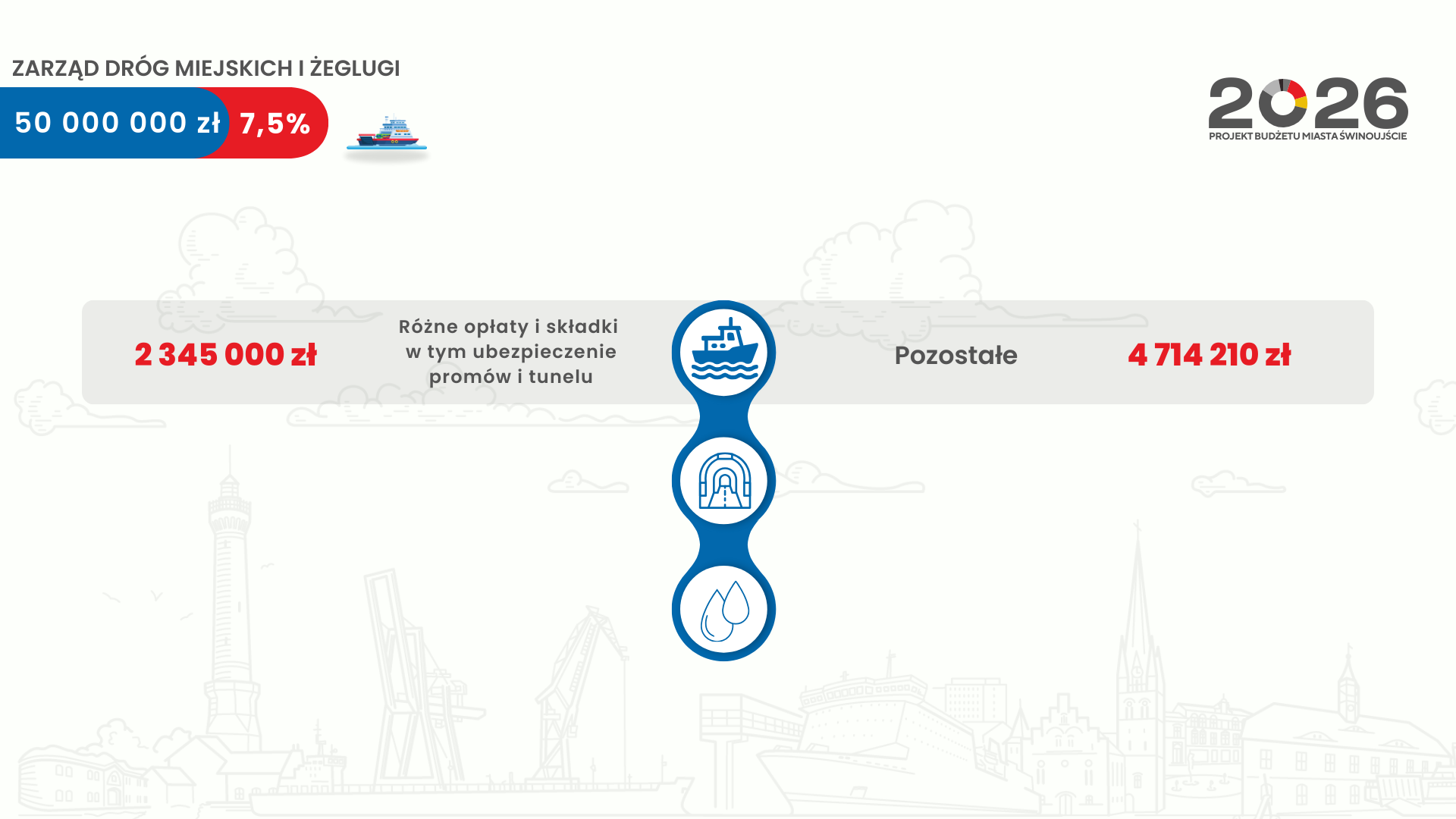 ZARZĄD DRÓG MIEJSKICH I ŻEGLUGI

50 000 000 zł 7,5%

2026
PROJEKT BUDŻETU MIASTA ŚWINOUJŚCIE

2 345 000 zł

Różne opłaty i składki w tym ubezpieczenie promów i tunelu

Pozostałe

4 714 210 zł